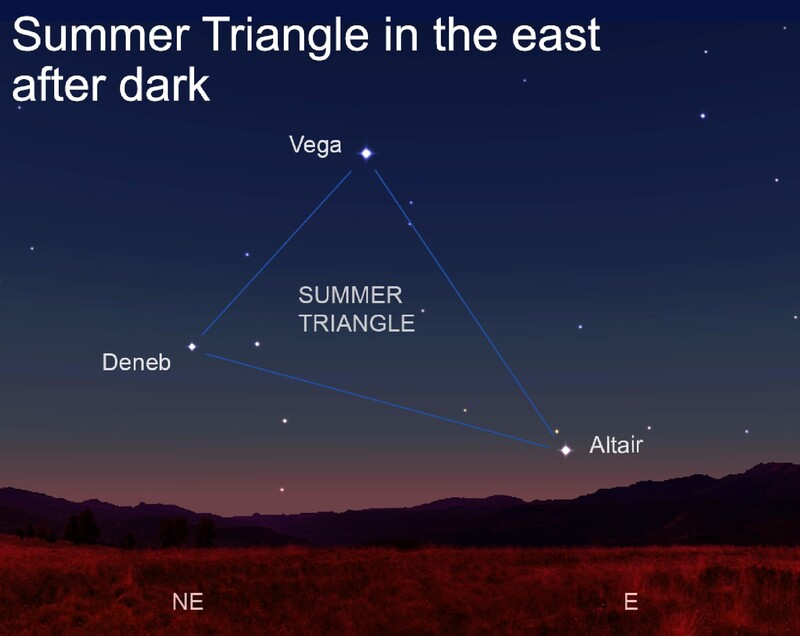 Summer Triangle in the east after dark

Vega

SUMMER TRIANGLE

Deneb

Altair

NE

E